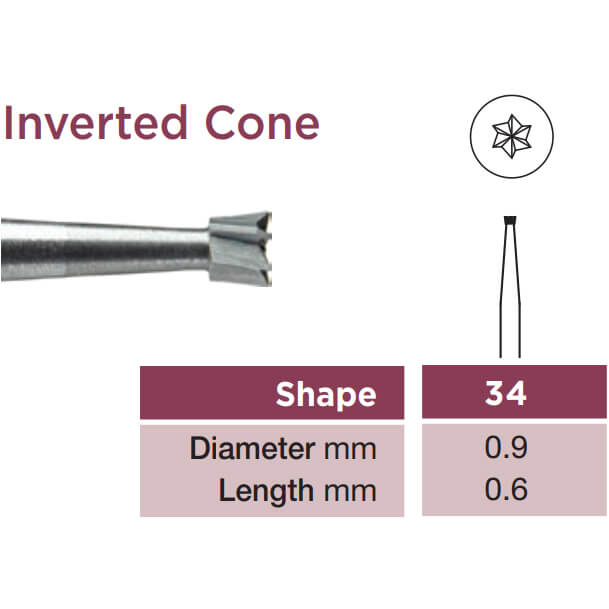 Inverted Cone

| Shape | 34 |
|---|---|
| Diameter mm | 0.9 |
| Length mm | 0.6 |